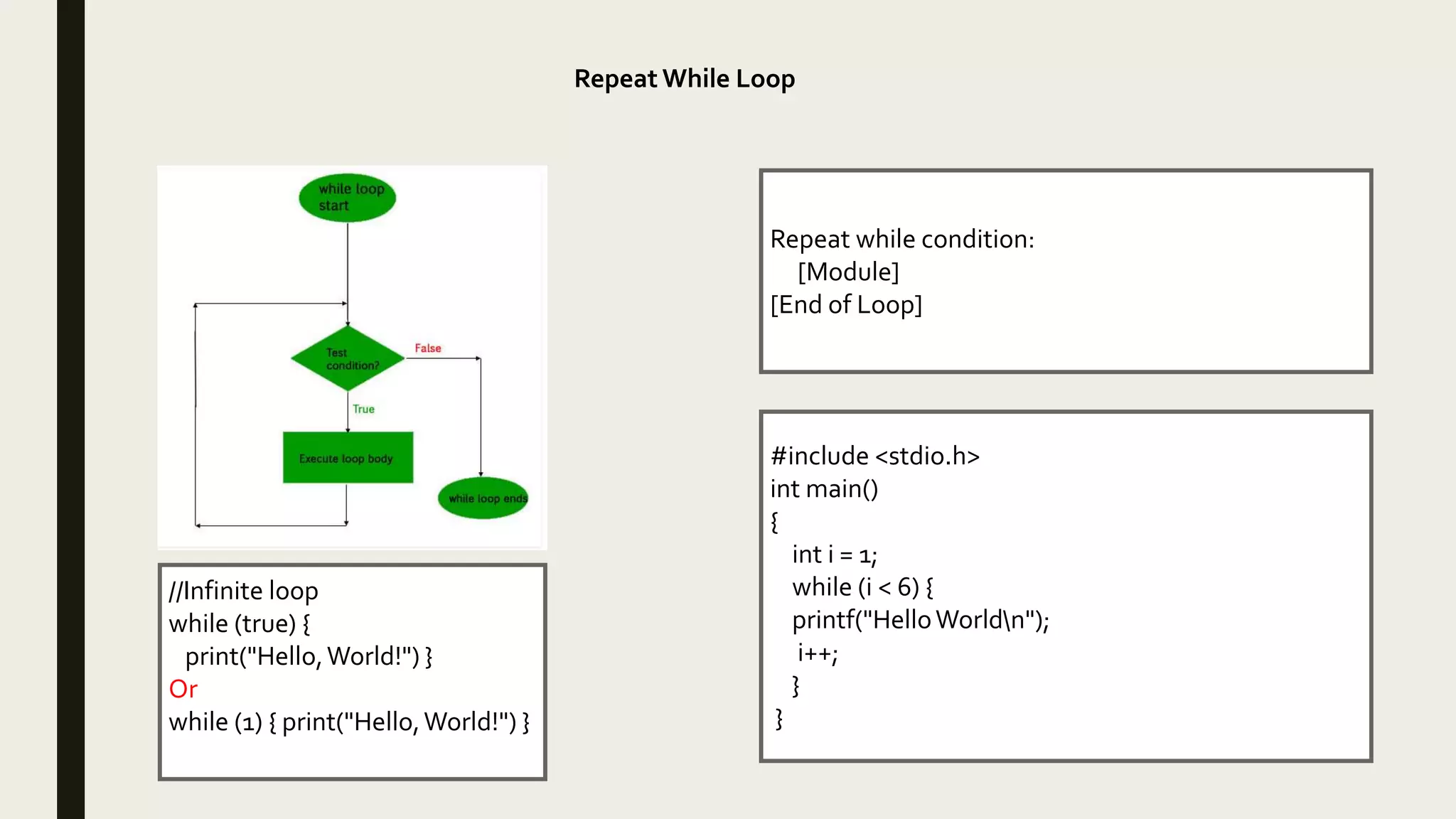 Repeat While Loop

while loop start

Test condition?

False

True

Execute loop body

while loop ends

//Infinite loop
while (true) {
print("Hello, World!") }
Or
while (1) { print("Hello, World!") }

Repeat while condition:
[Module]
[End of Loop]

#include <stdio.h>
int main()
{
int i = 1;
while (i < 6) {
printf("Hello World\n");
i++;
}
}